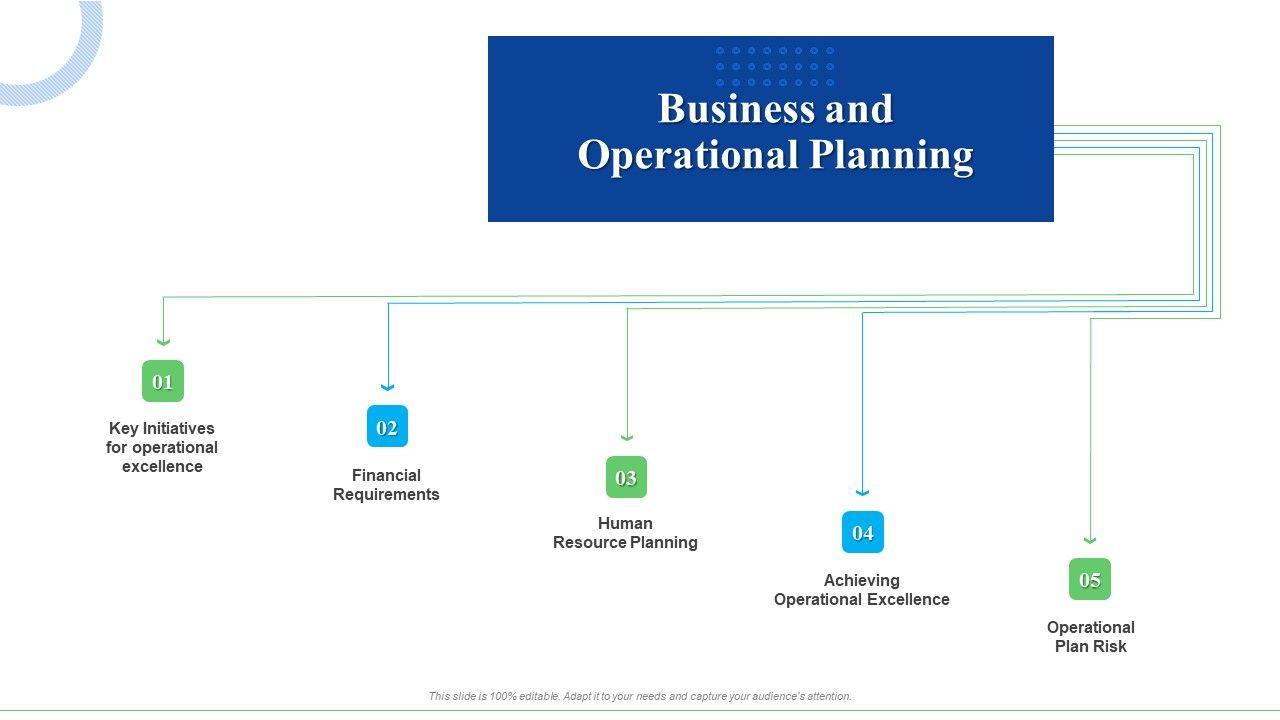 Business and Operational Planning

01
Key Initiatives for operational excellence

02
Financial Requirements

03
Human Resource Planning

04
Achieving Operational Excellence

05
Operational Plan Risk

This slide is 100% editable. Adapt it to your needs and capture your audience's attention.